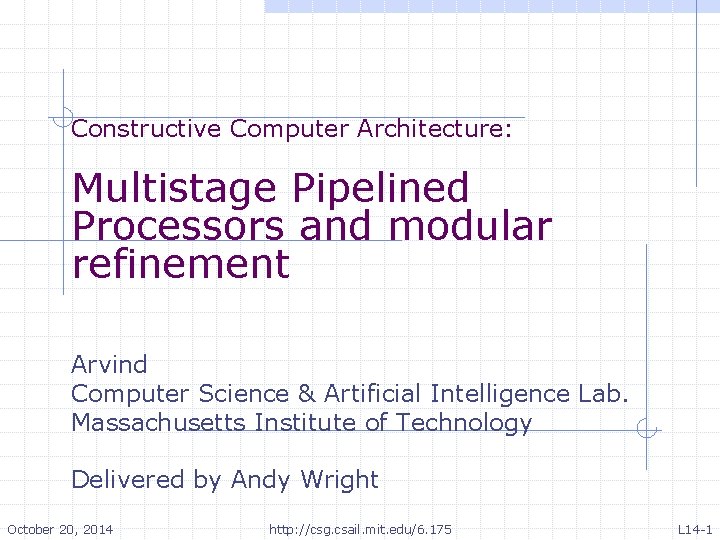 Constructive Computer Architecture:

Multistage Pipelined Processors and modular refinement

Arvind
Computer Science & Artificial Intelligence Lab.
Massachusetts Institute of Technology

Delivered by Andy Wright

October 20, 2014

http://csg.csail.mit.edu/6.175

L14-1